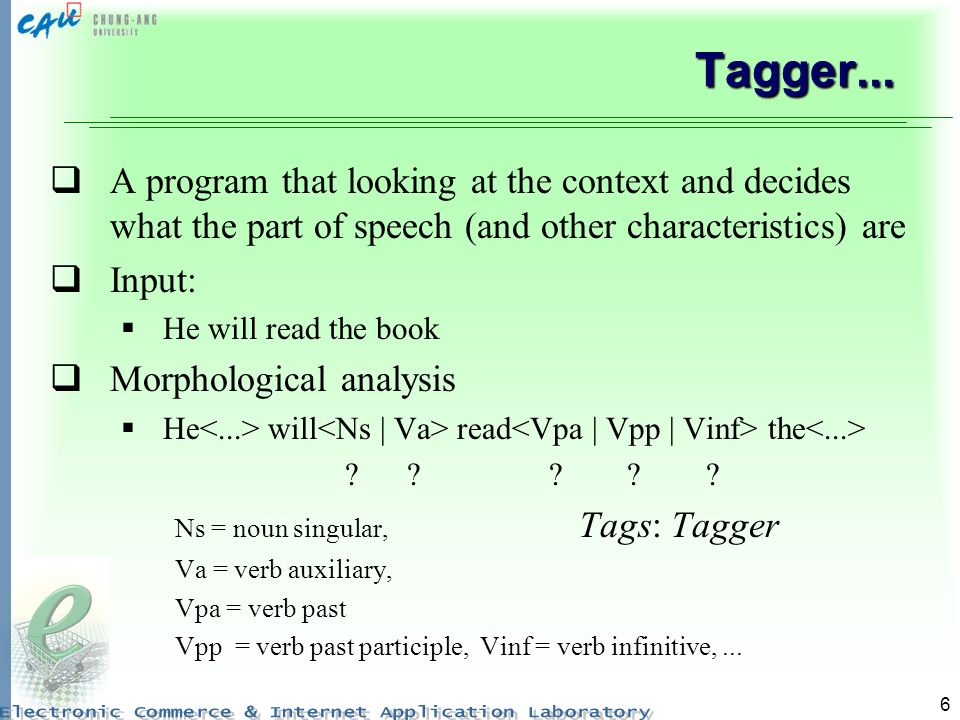 CAU CHUNG-ANG UNIVERSITY

Tagger...

A program that looking at the context and decides what the part of speech (and other characteristics) are

Input:

He will read the book

Morphological analysis

He<...> will<Ns | Va> read<Vpa | Vpp | Vinf> the<...>

? ? ? ? ?

Ns = noun singular,

Tags: Tagger

Va = verb auxiliary,

Vpa = verb past

Vpp = verb past participle, Vinf = verb infinitive, ...

e

Electronic Commerce & Internet Application Laboratory

6